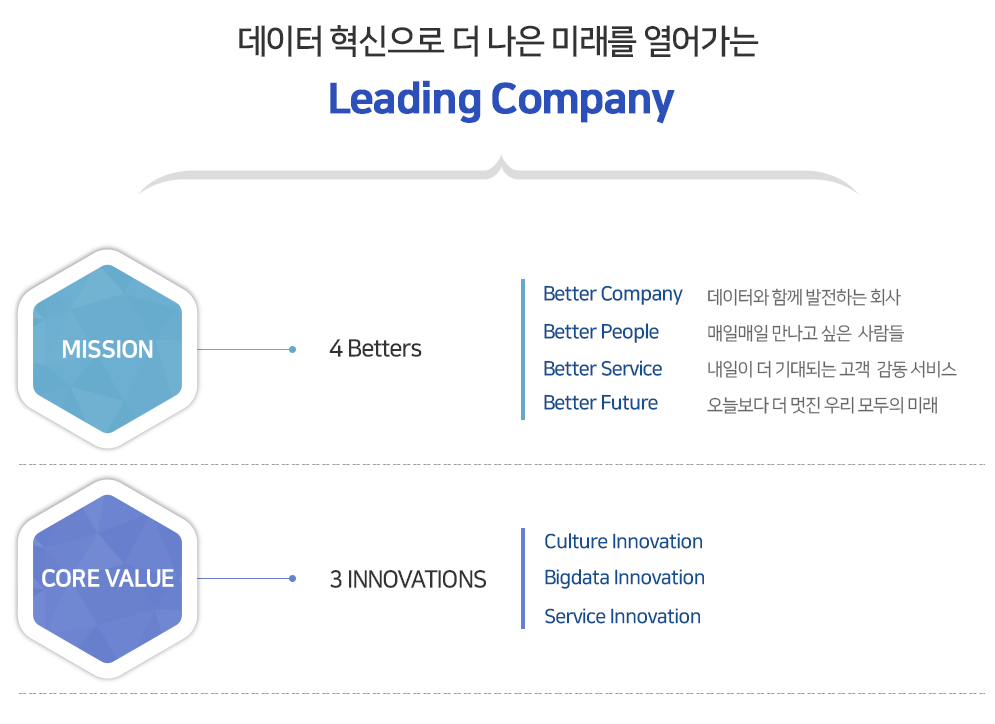 데이터 혁신으로 더 나은 미래를 열어가는

Leading Company

MISSION

4 Betters

Better Company 데이터와 함께 발전하는 회사
Better People 매일매일 만나고 싶은 사람들
Better Service 내일이 더 기대되는 고객 감동 서비스
Better Future 오늘보다 더 멋진 우리 모두의 미래

CORE VALUE

3 INNOVATIONS

Culture Innovation
Bigdata Innovation
Service Innovation